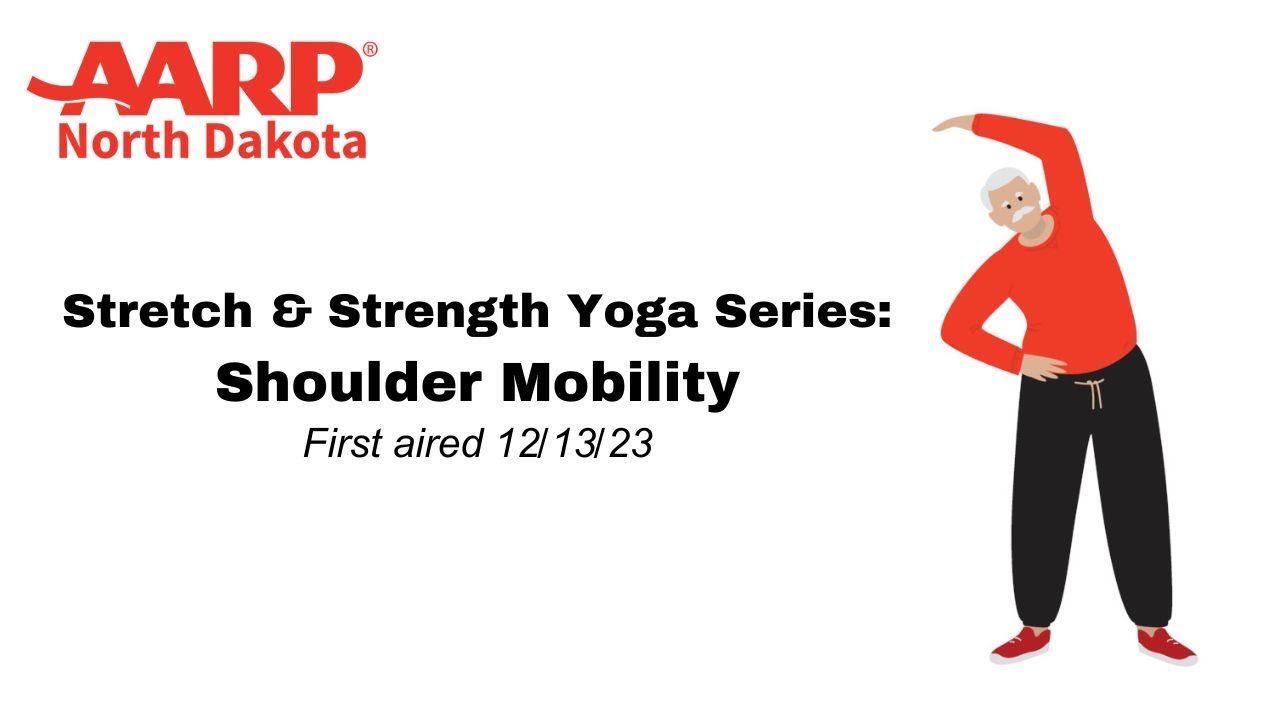 AARP®
North Dakota

Stretch & Strength Yoga Series:
Shoulder Mobility
First aired 12/13/23